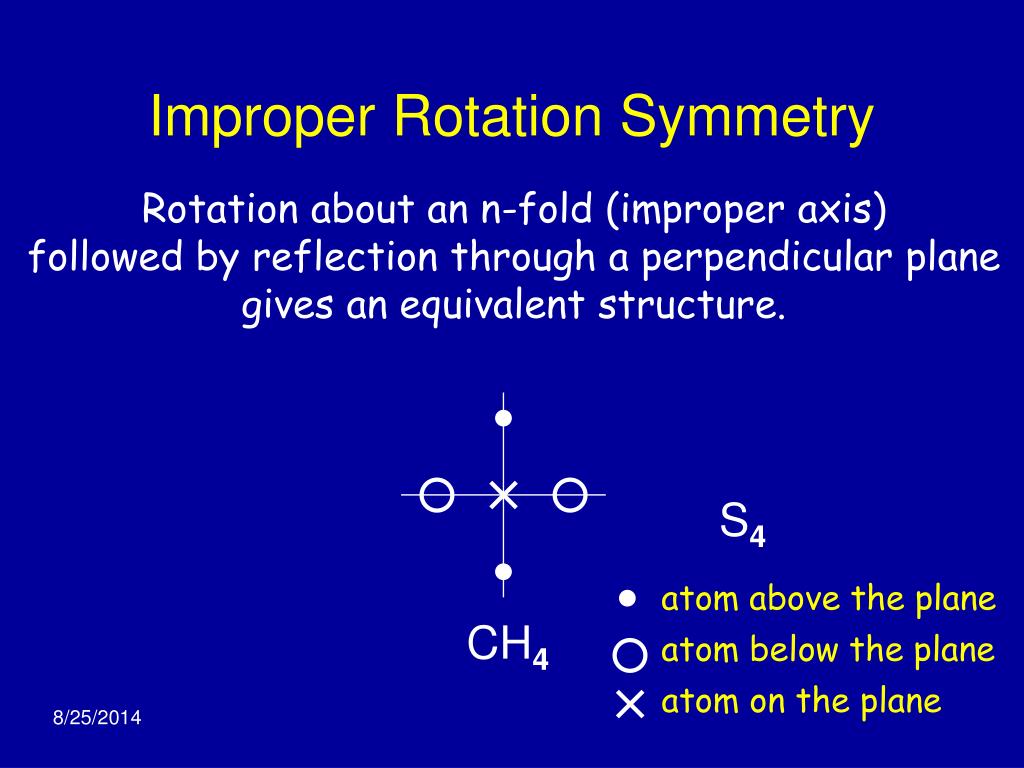 Improper Rotation Symmetry

Rotation about an n-fold (improper axis) followed by reflection through a perpendicular plane gives an equivalent structure.

$S_4$

$CH_4$

● atom above the plane
○ atom below the plane
× atom on the plane

8/25/2014